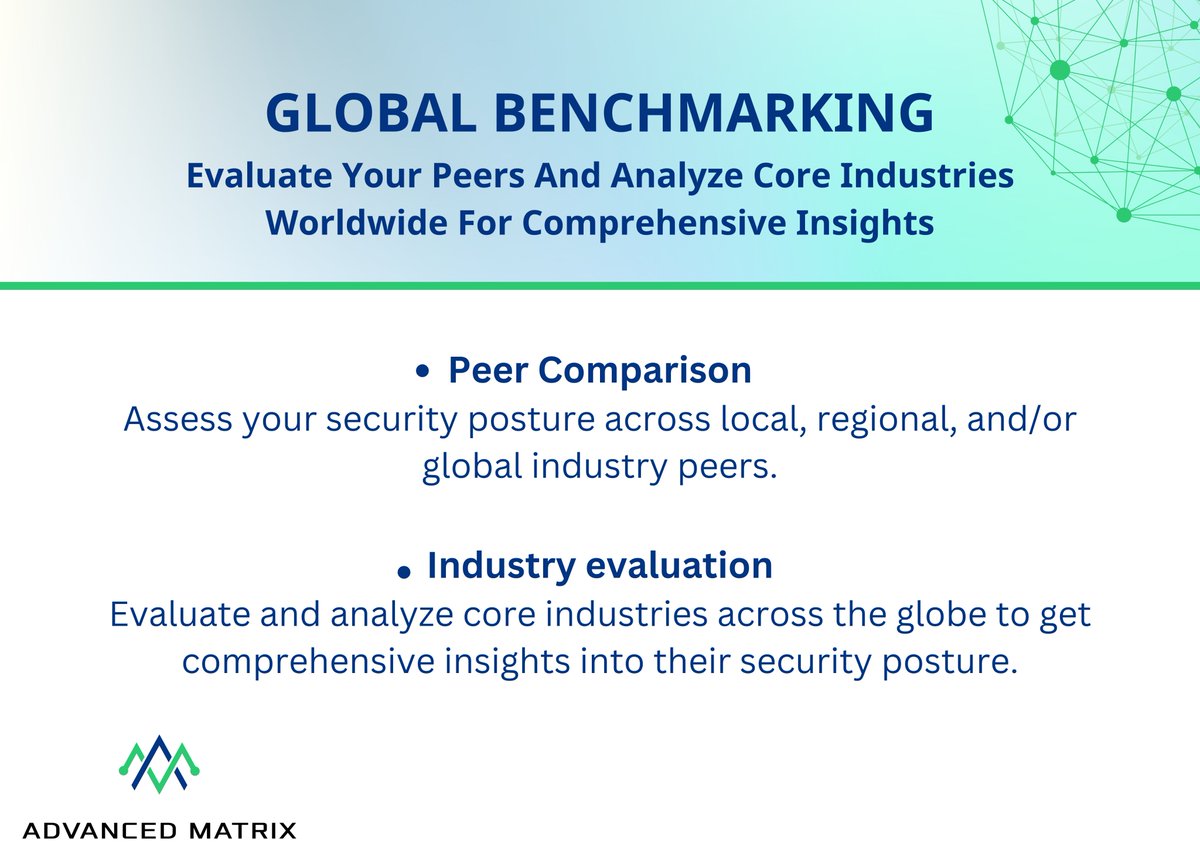 GLOBAL BENCHMARKING
Evaluate Your Peers And Analyze Core Industries Worldwide For Comprehensive Insights

• Peer Comparison
Assess your security posture across local, regional, and/or global industry peers.

• Industry evaluation
Evaluate and analyze core industries across the globe to get comprehensive insights into their security posture.

ADVANCED MATRIX